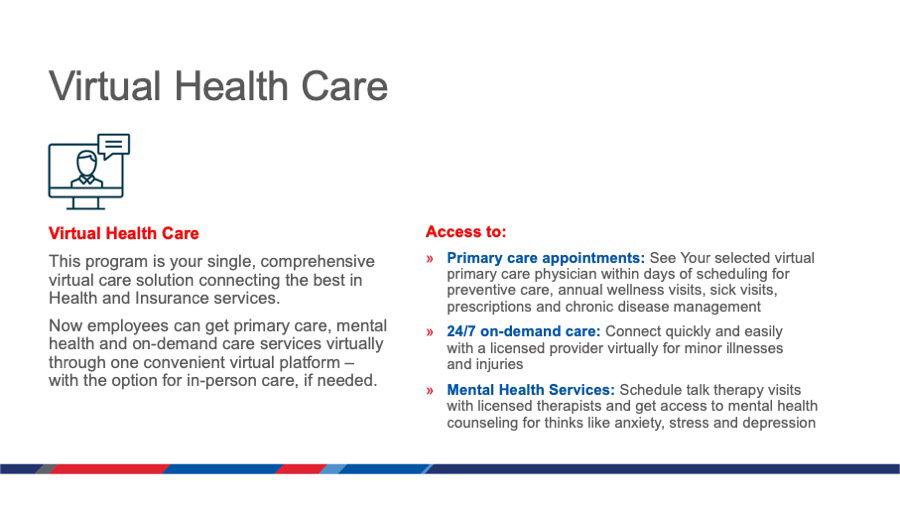 Virtual Health Care

Virtual Health Care

This program is your single, comprehensive virtual care solution connecting the best in Health and Insurance services.

Now employees can get primary care, mental health and on-demand care services virtually through one convenient virtual platform – with the option for in-person care, if needed.

Access to:

» Primary care appointments: See Your selected virtual primary care physician within days of scheduling for preventive care, annual wellness visits, sick visits, prescriptions and chronic disease management

» 24/7 on-demand care: Connect quickly and easily with a licensed provider virtually for minor illnesses and injuries

» Mental Health Services: Schedule talk therapy visits with licensed therapists and get access to mental health counseling for thinks like anxiety, stress and depression